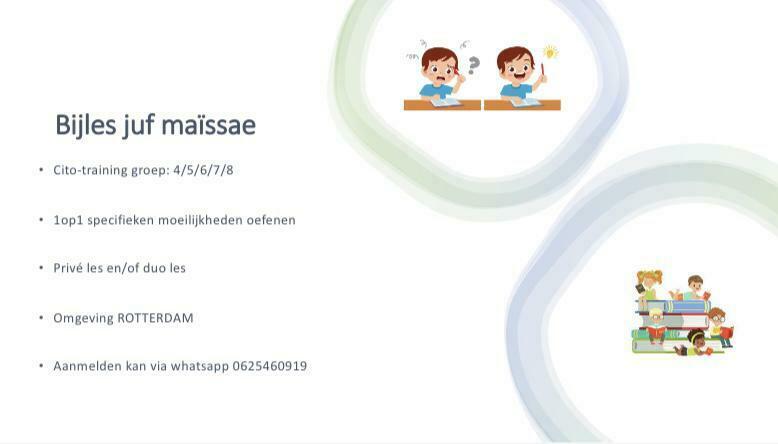 Bijles juf maïssae

• Cito-training groep: 4/5/6/7/8

• 1op1 specifieken moeilijkheden oefenen

• Privé les en/of duo les

• Omgeving ROTTERDAM

• Aanmelden kan via whatsapp 0625460919